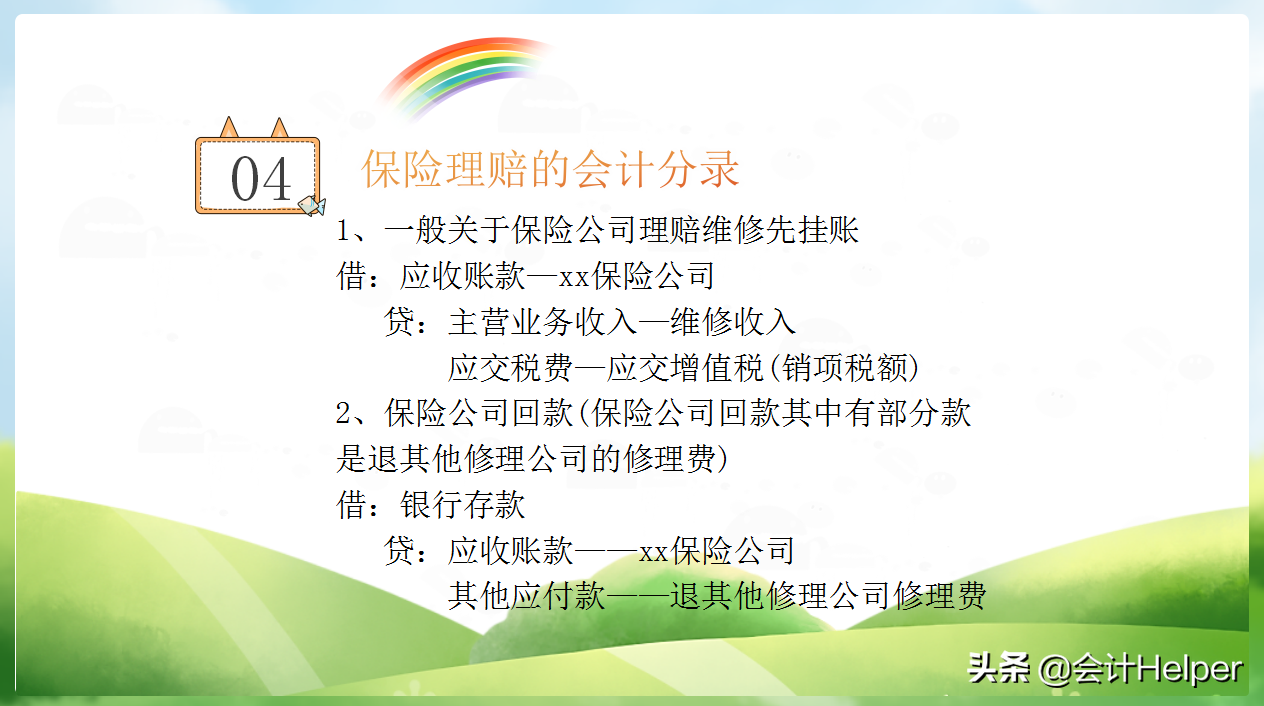 04

保险理赔的会计分录

1、一般关于保险公司理赔维修先挂账

借：应收账款—xx保险公司

贷：主营业务收入—维修收入

应交税费—应交增值税(销项税额)

2、保险公司回款(保险公司回款其中有部分款是退其他修理公司的修理费)

借：银行存款

贷：应收账款——xx保险公司

其他应付款——退其他修理公司修理费

头条 @会计Helper